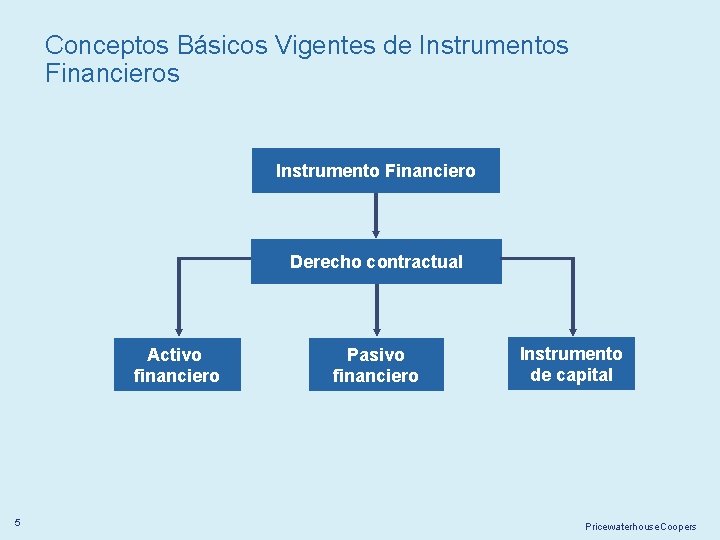 Conceptos Básicos Vigentes de Instrumentos Financieros

Instrumento Financiero

Derecho contractual

Activo financiero

Pasivo financiero

Instrumento de capital

5

PricewaterhouseCoopers